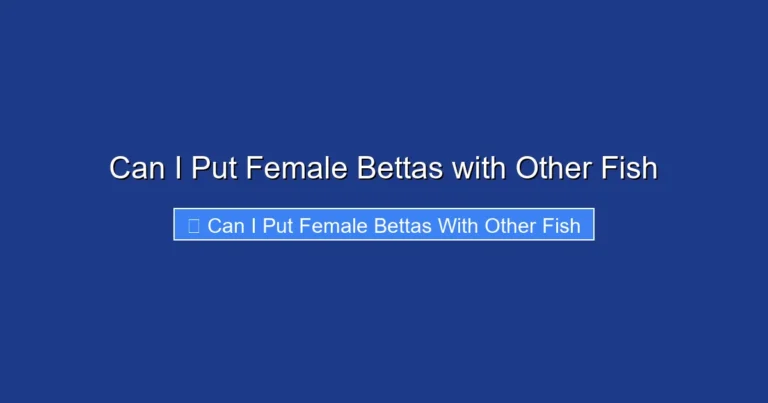 Can I Put Female Bettas with Other Fish

Can I Put Female Bettas With Other Fish